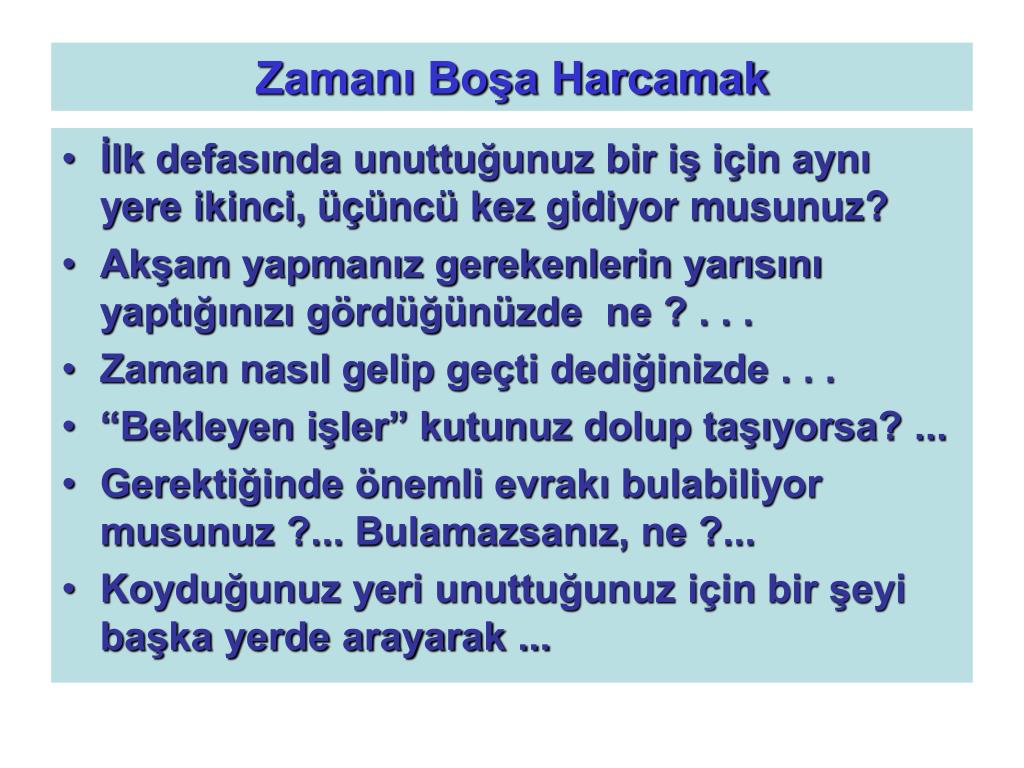 Zamanı Boşa Harcamak

• İlk defasında unuttuğunuz bir iş için aynı yere ikinci, üçüncü kez gidiyor musunuz?
• Akşam yapmanız gerekenlerin yarısını yaptığınızı gördüğünüzde ne ? . . .
• Zaman nasıl gelip geçti dediğinizde . . .
• “Bekleyen işler” kutunuz dolup taşıyorsa? ...
• Gerektiğinde önemli evrakı bulabiliyor musunuz ?... Bulamazsanız, ne ?...
• Koyduğunuz yeri unuttuğunuz için bir şeyi başka yerde arayarak ...